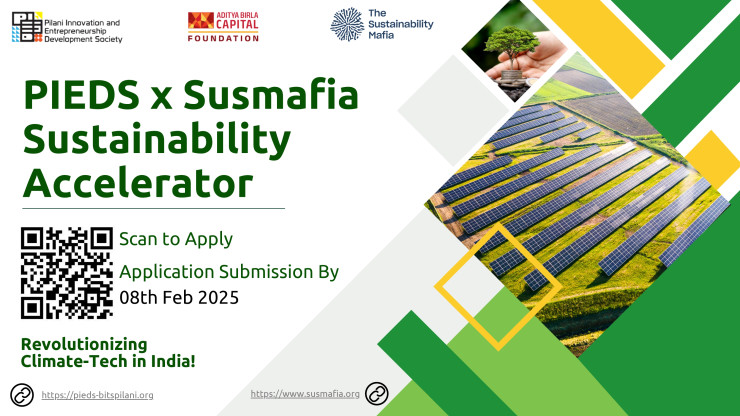 Pilani Innovation and Entrepreneurship Development Society

ADITYA BIRLA CAPITAL FOUNDATION

The Sustainability Mafia

PIEDS x Susmafia Sustainability Accelerator

Scan to Apply

Application Submission By 08th Feb 2025

Revolutionizing Climate-Tech in India!

https://pieds-bitspilani.org

https://www.susmafia.org